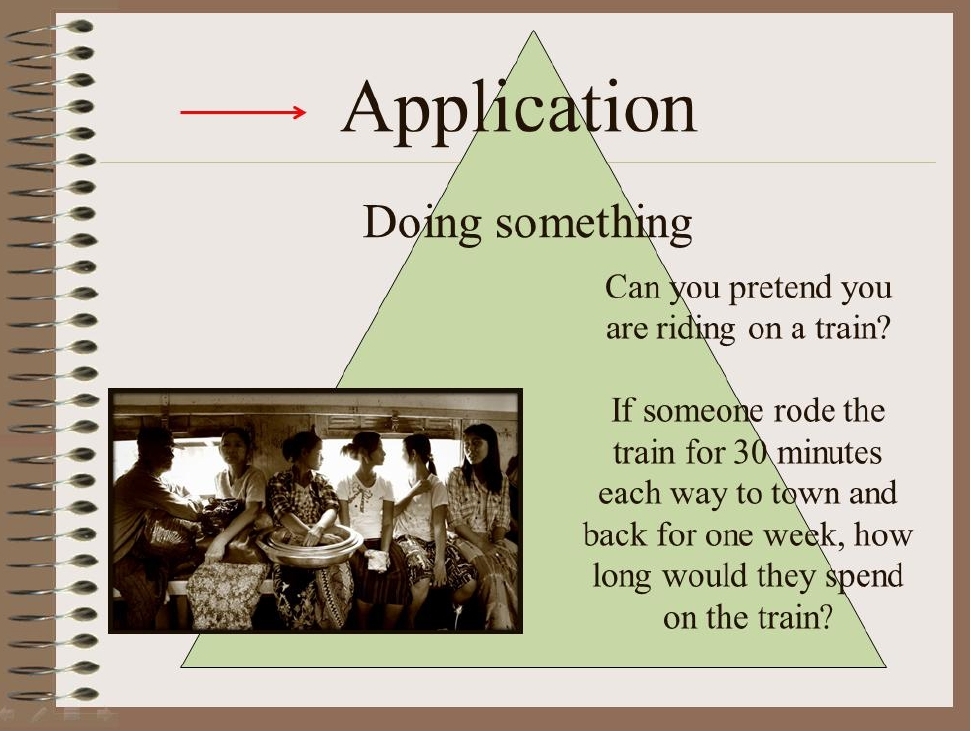 Application

Doing something

Can you pretend you are riding on a train?

If someone rode the train for 30 minutes each way to town and back for one week, how long would they spend on the train?